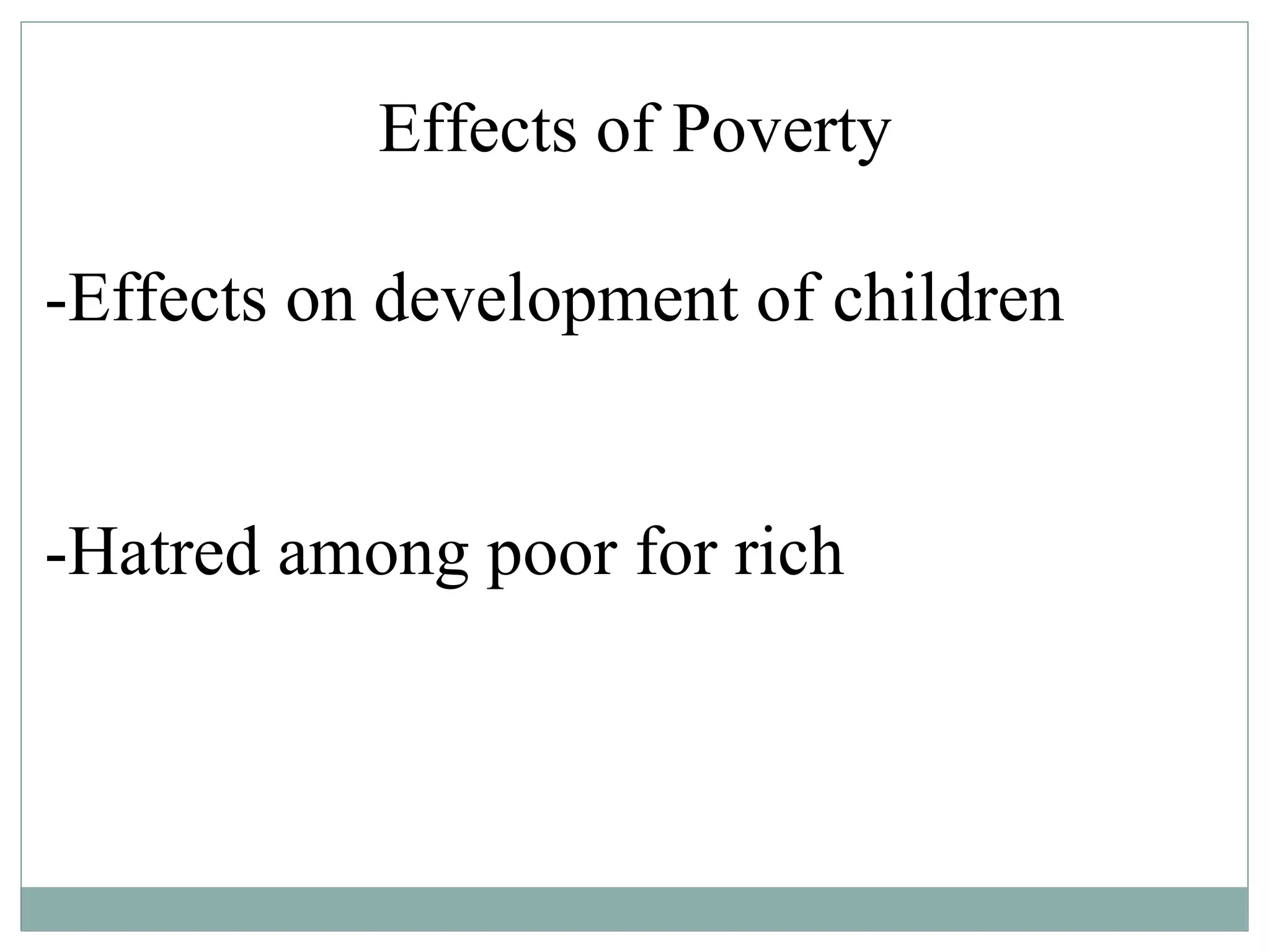 Effects of Poverty

-Effects on development of children

-Hatred among poor for rich